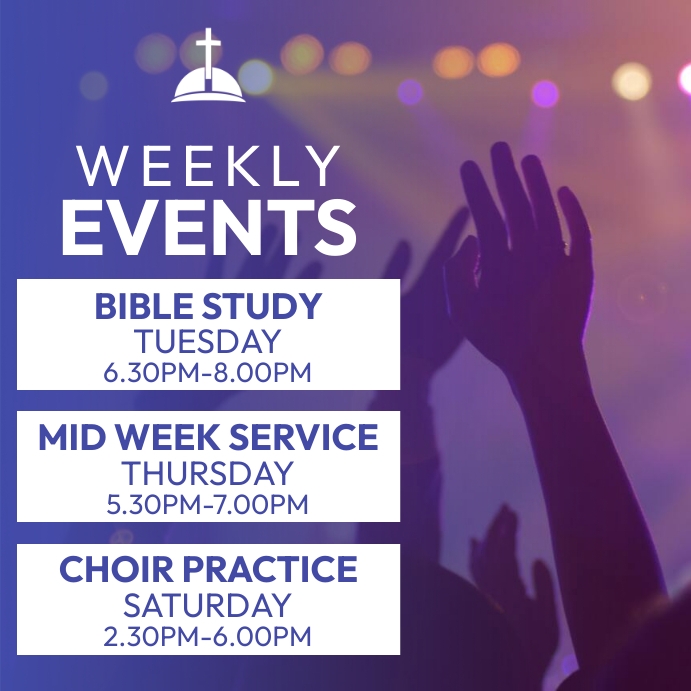 WEEKLY
EVENTS

BIBLE STUDY
TUESDAY
6.30PM-8.00PM

MID WEEK SERVICE
THURSDAY
5.30PM-7.00PM

CHOIR PRACTICE
SATURDAY
2.30PM-6.00PM